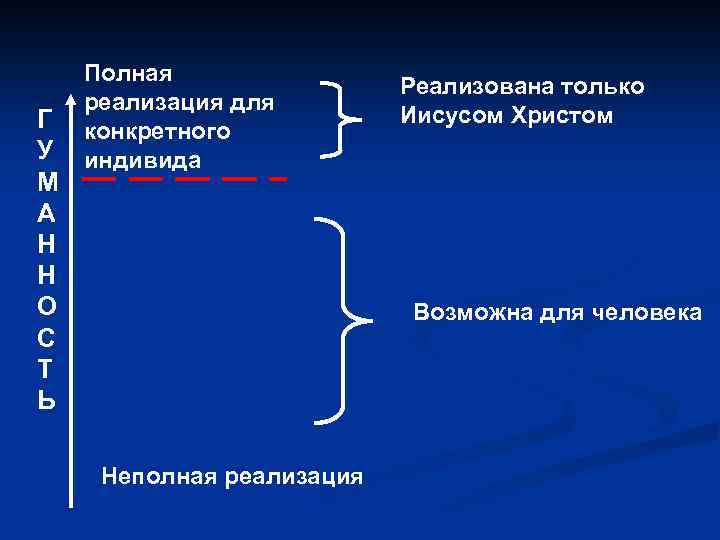 ГУМАННОСТЬ

Полная реализация для конкретного индивида

Реализована только Иисусом Христом

Возможна для человека

Неполная реализация